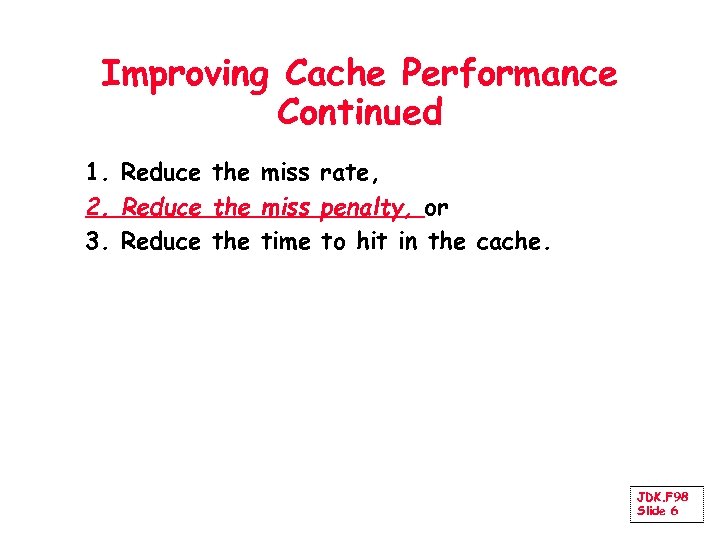 Improving Cache Performance Continued

1. Reduce the miss rate,
2. Reduce the miss penalty, or
3. Reduce the time to hit in the cache.

JDK.F98
Slide 6